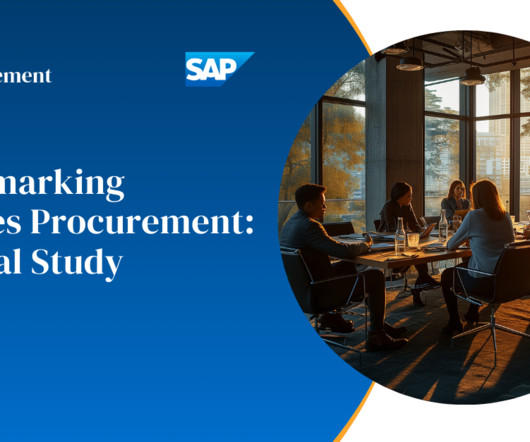 ement

SAP

marking
es Procurement:
al Study